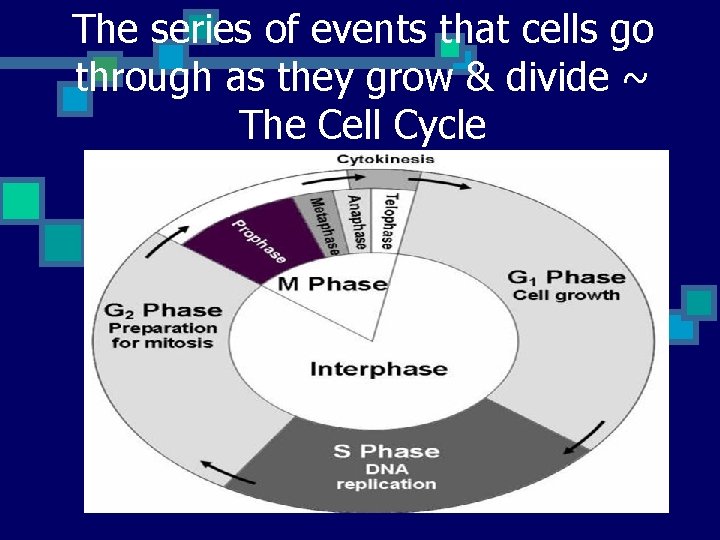 The series of events that cells go through as they grow & divide ~ The Cell Cycle

Cytokinesis

Prophase

Metaphase

Anaphase

Telophase

M Phase

$G_1$ Phase
Cell growth

$G_2$ Phase
Preparation for mitosis

Interphase

S Phase
DNA replication